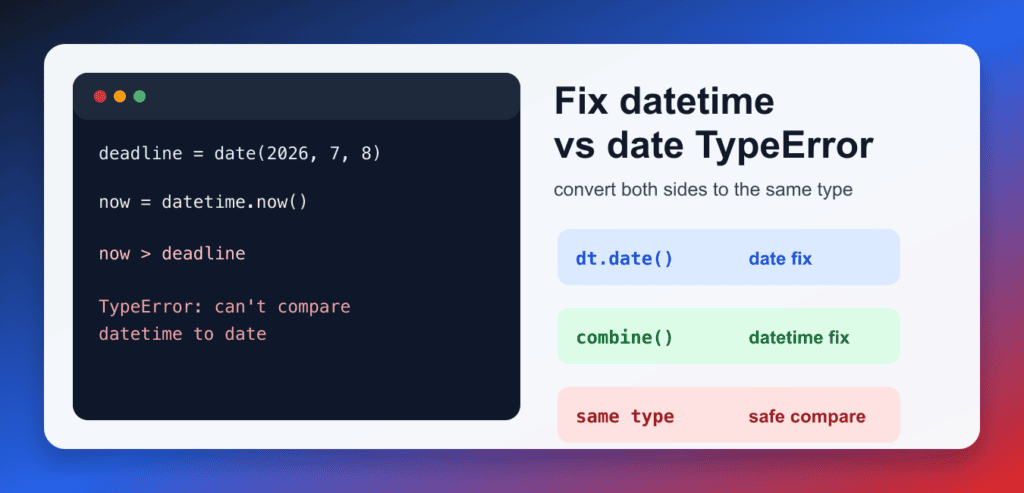 deadline = date(2026, 7, 8)

now = datetime.now()

now > deadline

TypeError: can't compare datetime to date

Fix datetime vs date TypeError

convert both sides to the same type

dt.date() date fix

combine() datetime fix

same type safe compare